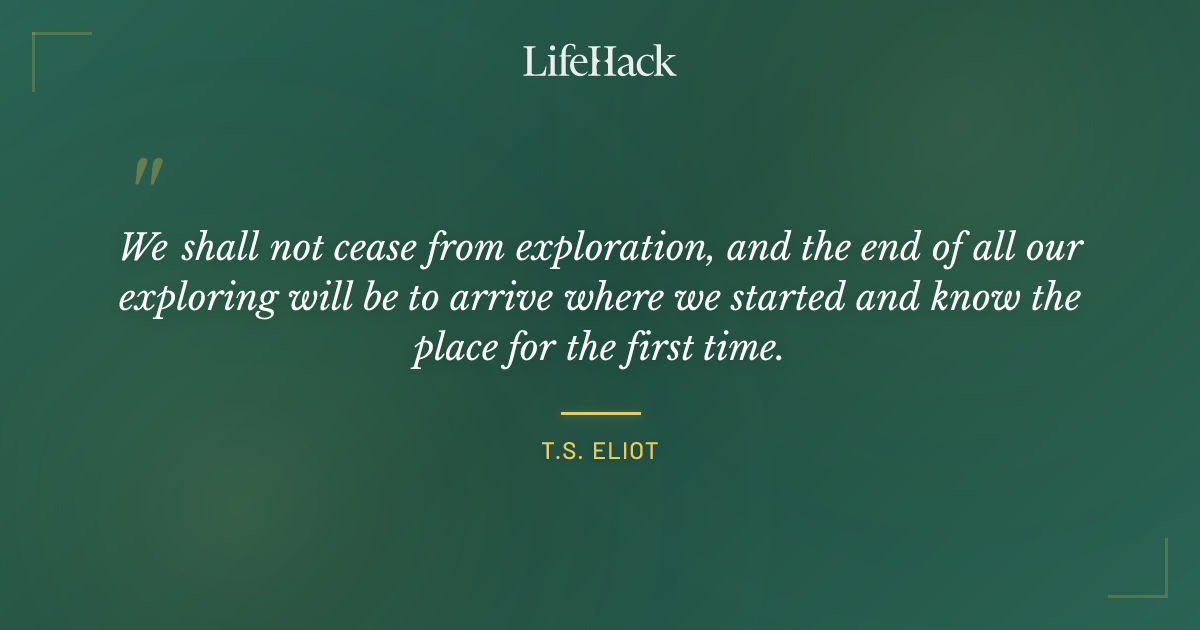 LifeHack

"

We shall not cease from exploration, and the end of all our exploring will be to arrive where we started and know the place for the first time.

T.S. ELIOT